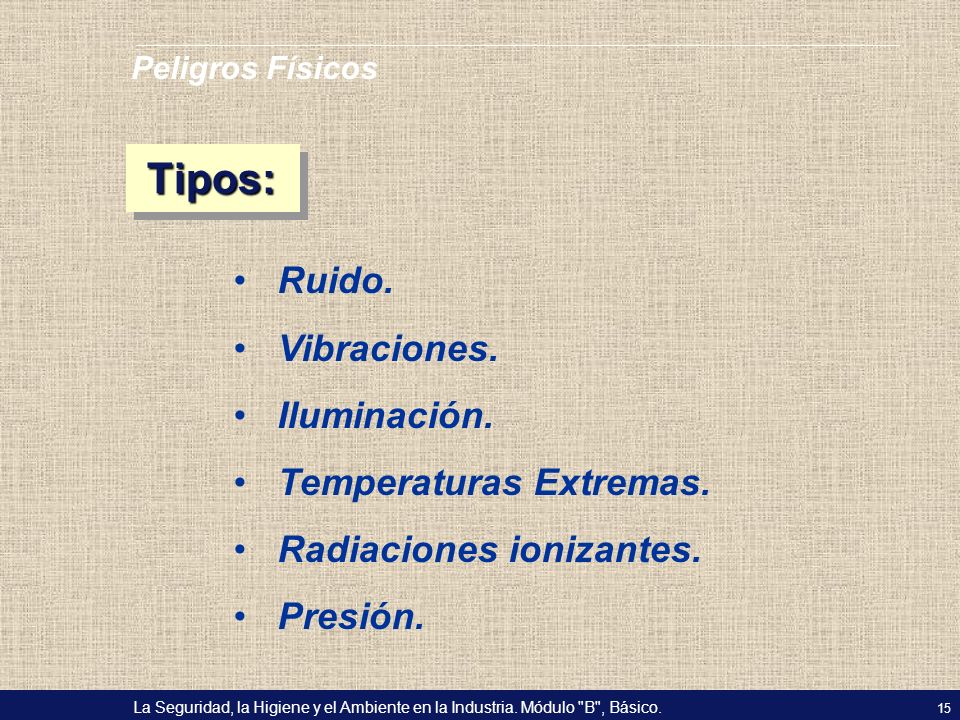 Peligros Físicos

Tipos:

• Ruido.
• Vibraciones.
• Iluminación.
• Temperaturas Extremas.
• Radiaciones ionizantes.
• Presión.

La Seguridad, la Higiene y el Ambiente en la Industria. Módulo "B", Básico. 15